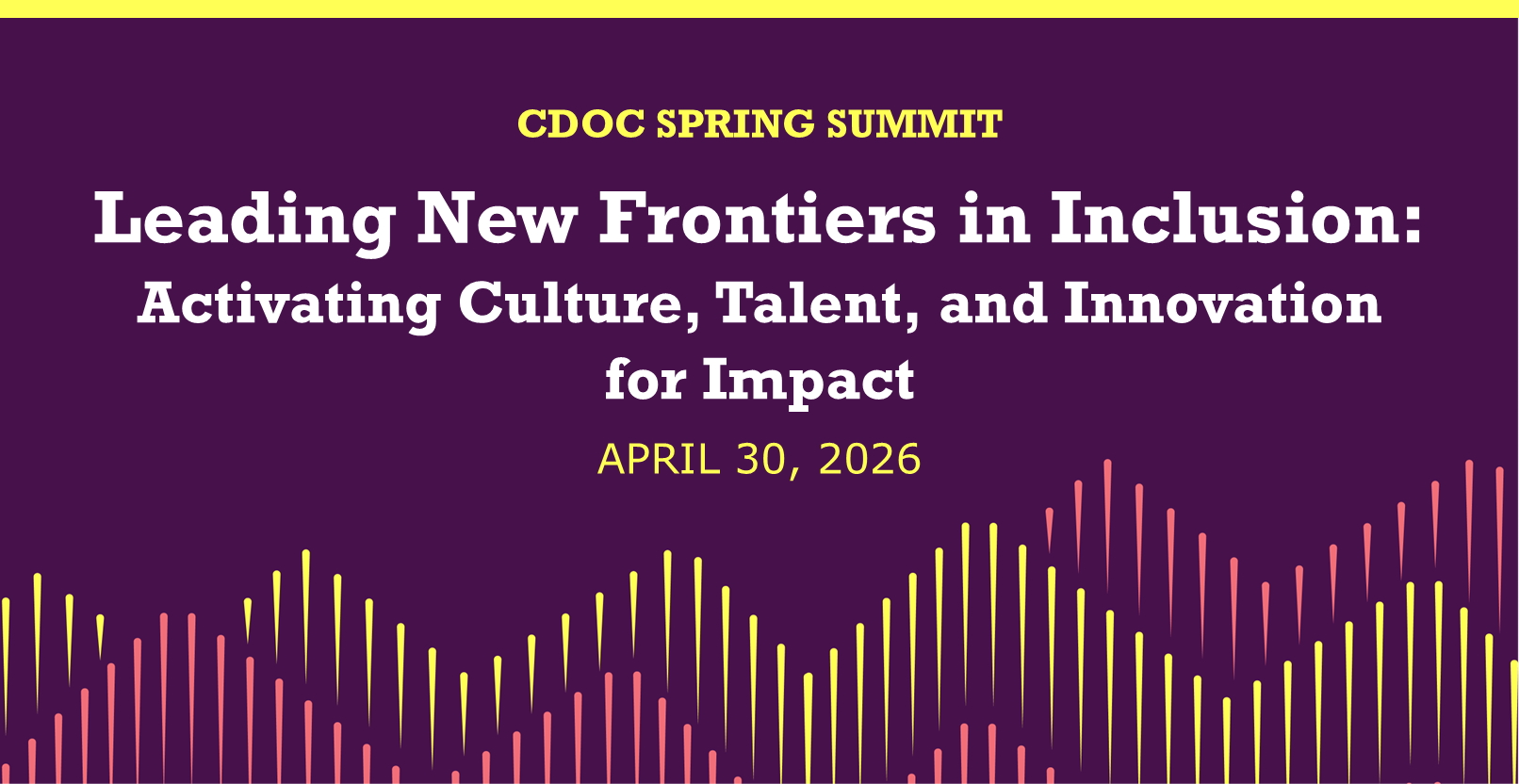 CDOC SPRING SUMMIT

Leading New Frontiers in Inclusion: Activating Culture, Talent, and Innovation for Impact

APRIL 30, 2026